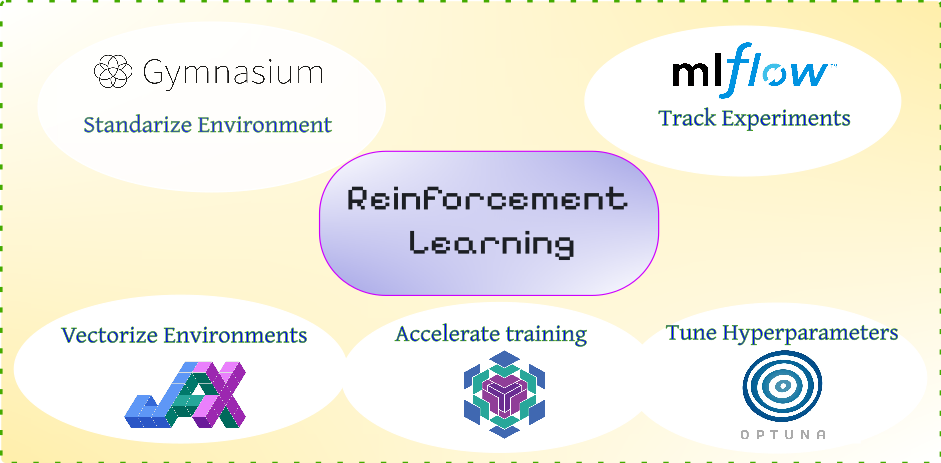 Gymnasium

Standarize Environment

mlflow™

Track Experiments

Reinforcement Learning

Vectorize Environments

JAX

Accelerate training

Tune Hyperparameters

OPTUNA